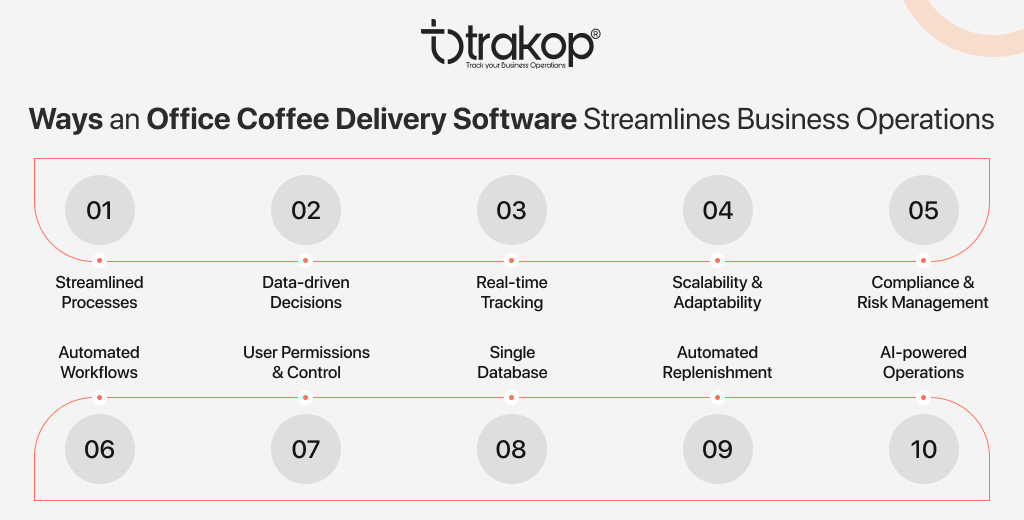 trakop®
Track your Business Operations

Ways an Office Coffee Delivery Software Streamlines Business Operations

01
Streamlined Processes

02
Data-driven Decisions

03
Real-time Tracking

04
Scalability & Adaptability

05
Compliance & Risk Management

Automated Workflows
06

User Permissions & Control
07

Single Database
08

Automated Replenishment
09

AI-powered Operations
10